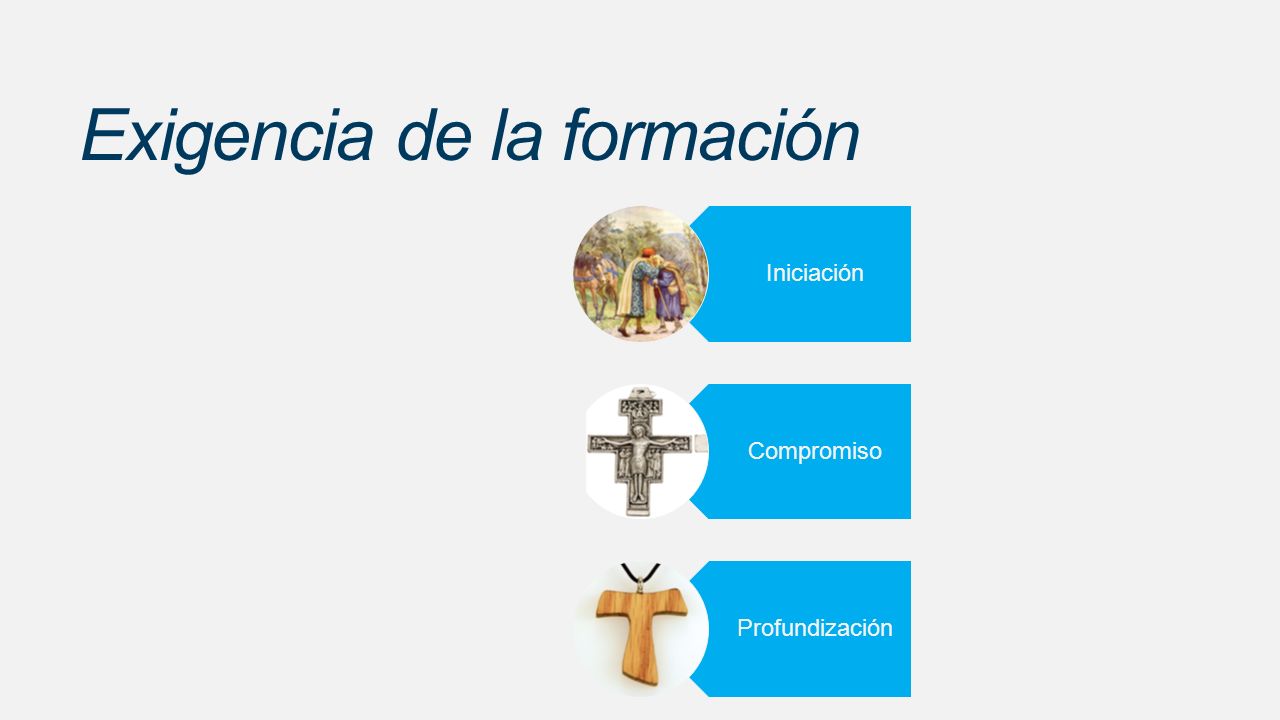 Exigencia de la formación

Iniciación

Compromiso

Profundización